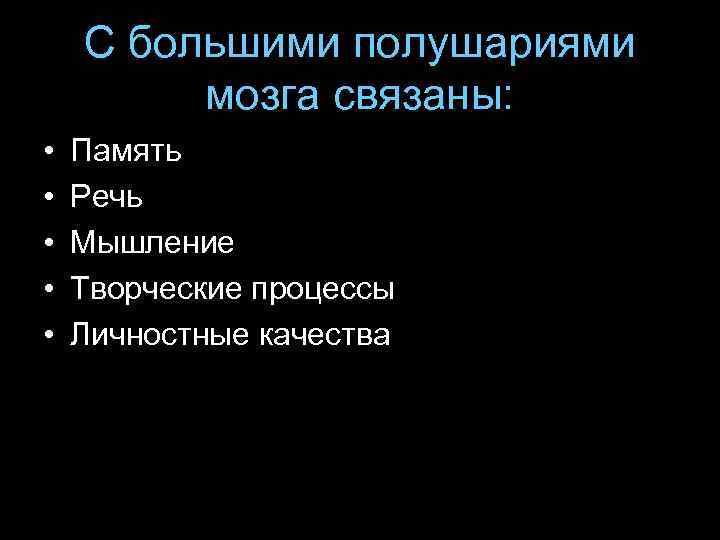 С большими полушариями мозга связаны:

• Память
• Речь
• Мышление
• Творческие процессы
• Личностные качества